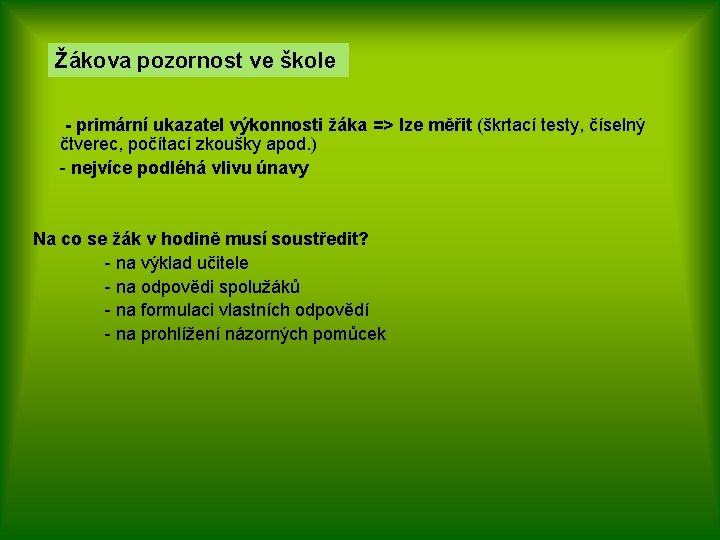 Žákova pozornost ve škole

- primární ukazatel výkonnosti žáka => lze měřit (škrtací testy, číselný čtverec, počítací zkoušky apod.)

- nejvíce podléhá vlivu únavy

Na co se žák v hodině musí soustředit?

- na výklad učitele

- na odpovědi spolužáků

- na formulaci vlastních odpovědí

- na prohlížení názorných pomůcek